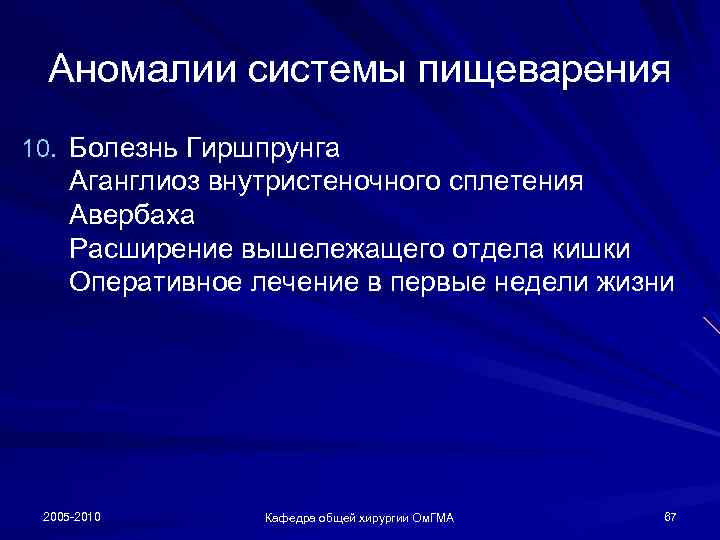 Аномалии системы пищеварения

10. Болезнь Гиршпрунга
Аганглиоз внутристеночного сплетения Авербаха
Расширение вышележащего отдела кишки
Оперативное лечение в первые недели жизни

2005-2010

Кафедра общей хирургии ОмГМА

67